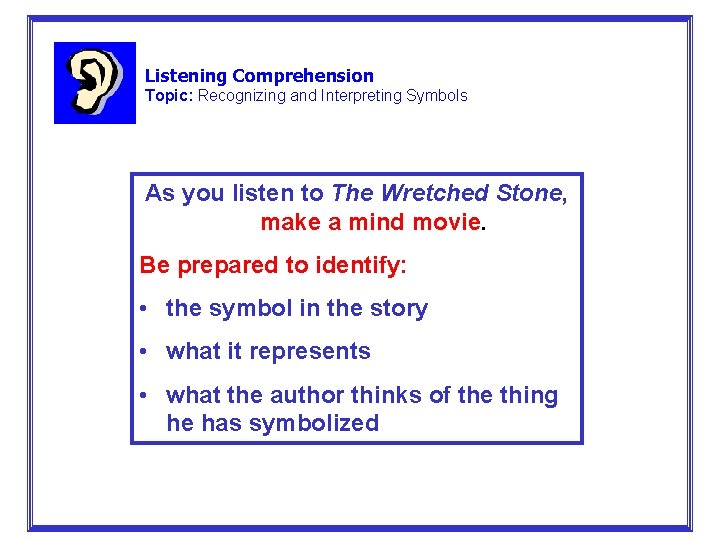 Listening Comprehension
Topic: Recognizing and Interpreting Symbols

As you listen to The Wretched Stone, make a mind movie.

Be prepared to identify:

• the symbol in the story
• what it represents
• what the author thinks of the thing he has symbolized